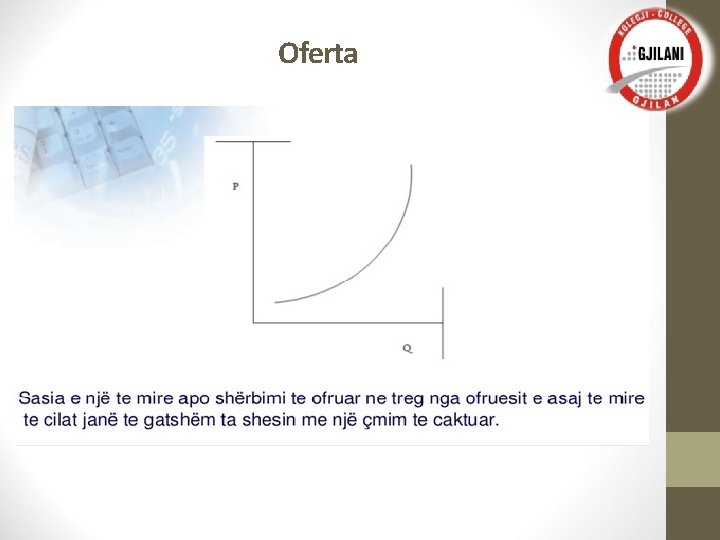 Oferta

KOLEGJI - COLLEGE
GJILANI
GJILAN

P

Q

Sasia e një te mire apo shërbimi te ofruar ne treg nga ofruesit e asaj te mire te cilat janë te gatshëm ta shesin me një çmim te caktuar.